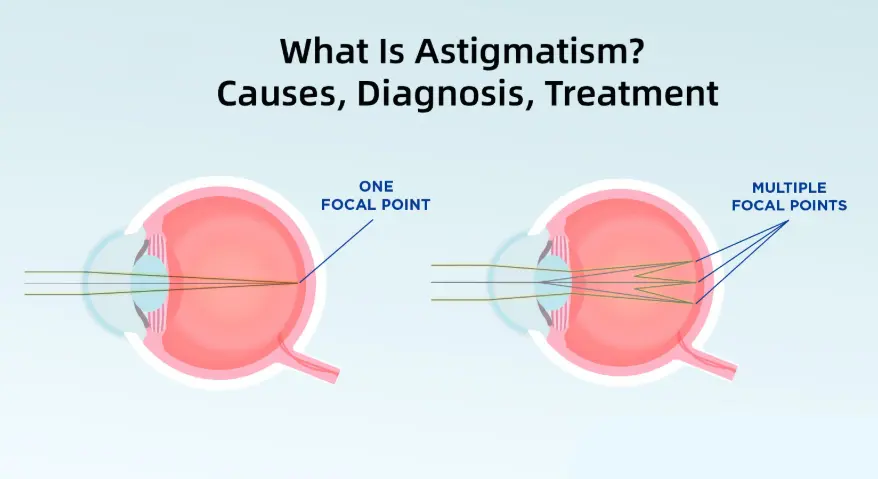 What Is Astigmatism?
Causes, Diagnosis, Treatment

ONE
FOCAL POINT

MULTIPLE
FOCAL POINTS